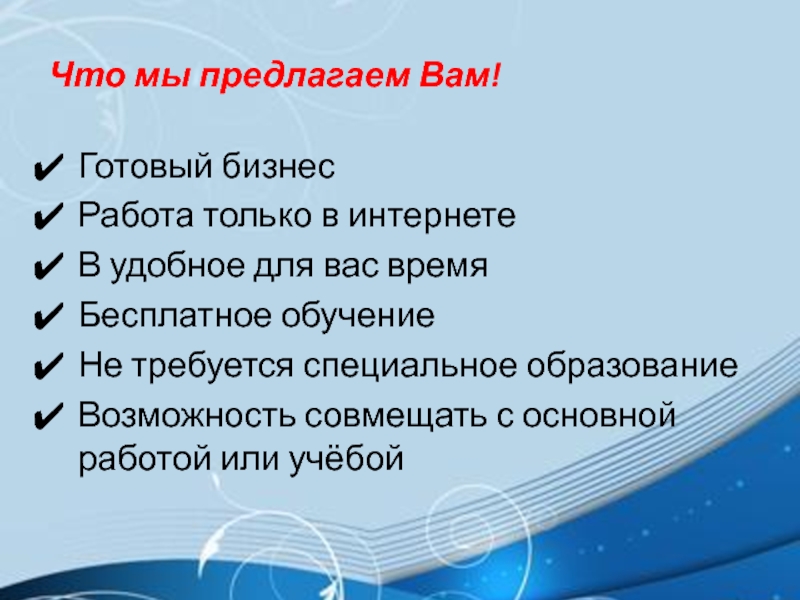 Что мы предлагаем Вам!

✔ Готовый бизнес
✔ Работа только в интернете
✔ В удобное для вас время
✔ Бесплатное обучение
✔ Не требуется специальное образование
✔ Возможность совмещать с основной работой или учёбой